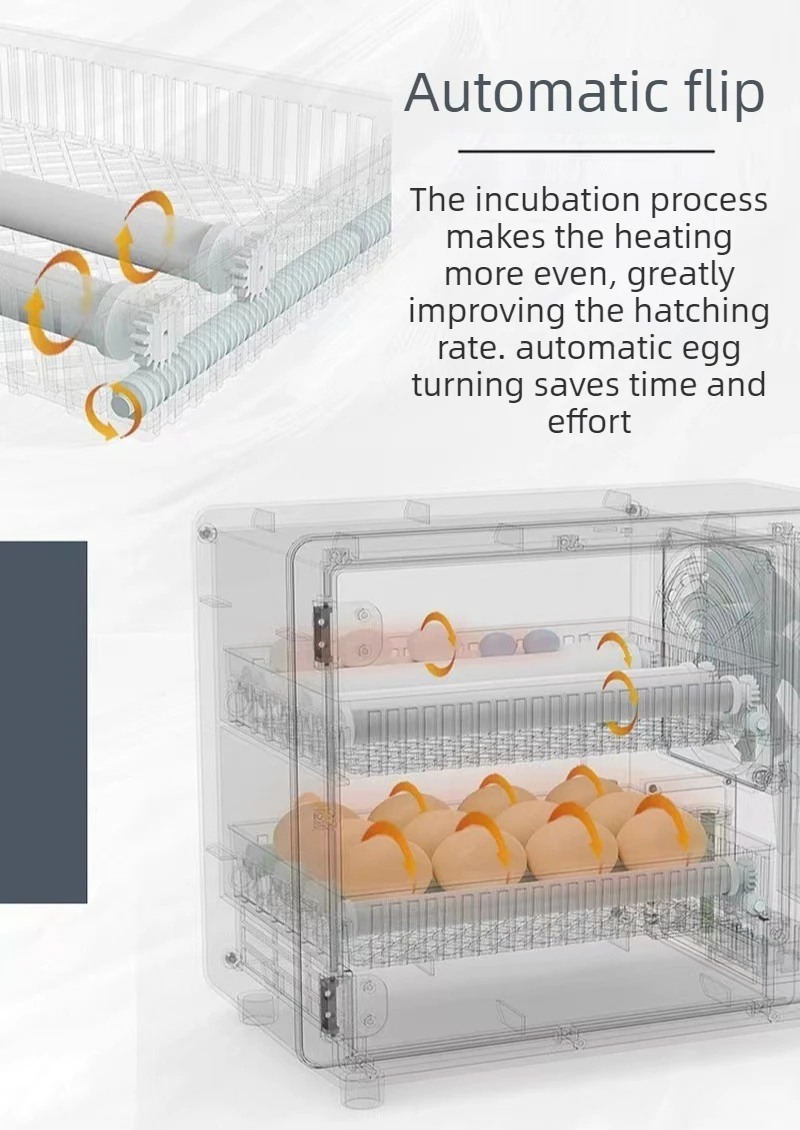 Automatic flip

The incubation process makes the heating more even, greatly improving the hatching rate. automatic egg turning saves time and effort